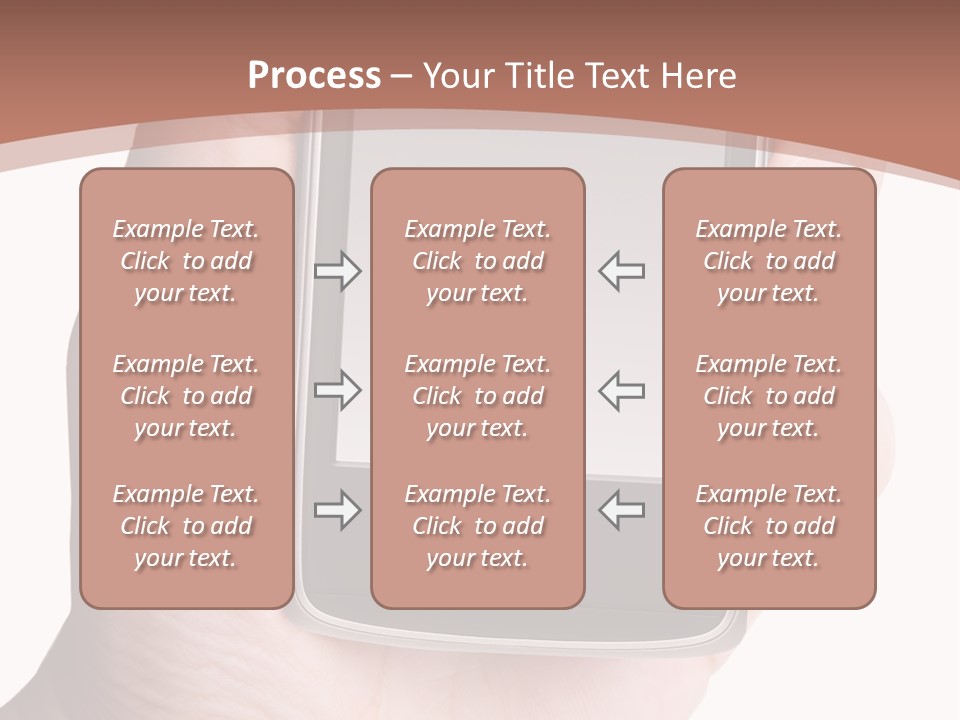 Process – Your Title Text Here

Example Text. Click to add your text.

Example Text. Click to add your text.

Example Text. Click to add your text.

Example Text. Click to add your text.

Example Text. Click to add your text.

Example Text. Click to add your text.

Example Text. Click to add your text.

Example Text. Click to add your text.

Example Text. Click to add your text.